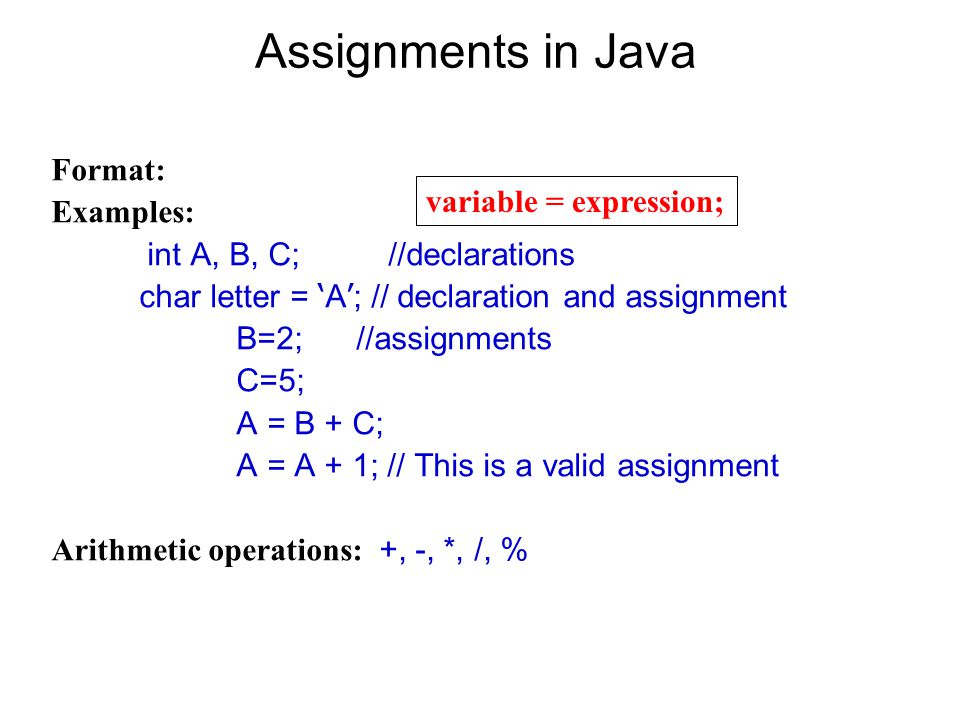 Assignments in Java

Format:

variable = expression;

Examples:

int A, B, C; //declarations
char letter = ‘A’; // declaration and assignment
B=2; //assignments
C=5;
A = B + C;
A = A + 1; // This is a valid assignment

Arithmetic operations: +, -, *, /, %